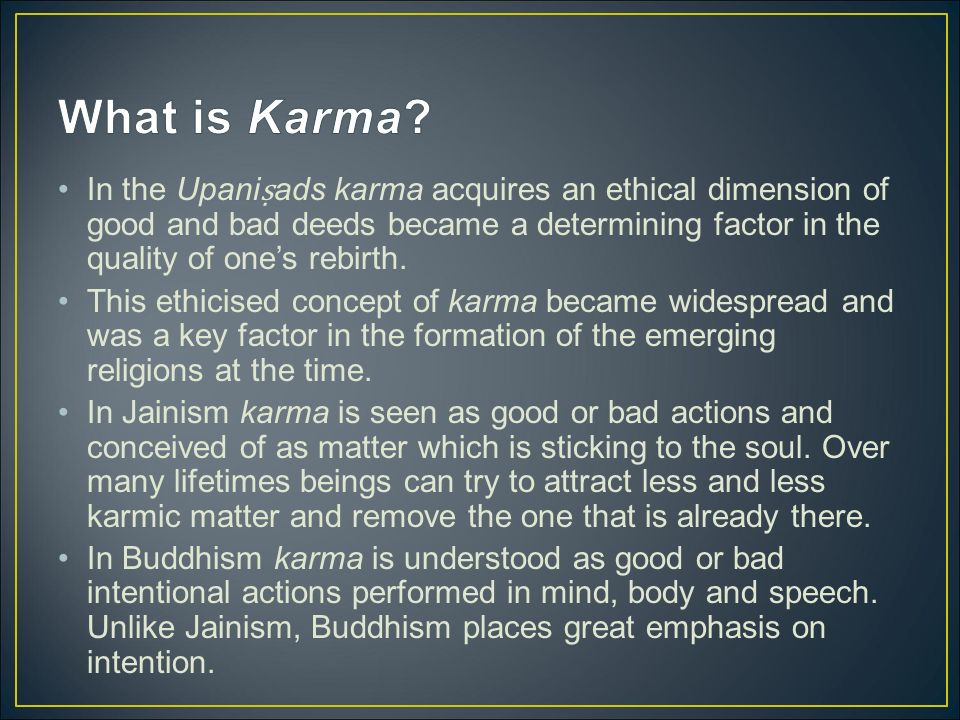 What is Karma?

• In the Upaniṣads karma acquires an ethical dimension of good and bad deeds became a determining factor in the quality of one's rebirth.

• This ethicised concept of karma became widespread and was a key factor in the formation of the emerging religions at the time.

• In Jainism karma is seen as good or bad actions and conceived of as matter which is sticking to the soul. Over many lifetimes beings can try to attract less and less karmic matter and remove the one that is already there.

• In Buddhism karma is understood as good or bad intentional actions performed in mind, body and speech. Unlike Jainism, Buddhism places great emphasis on intention.